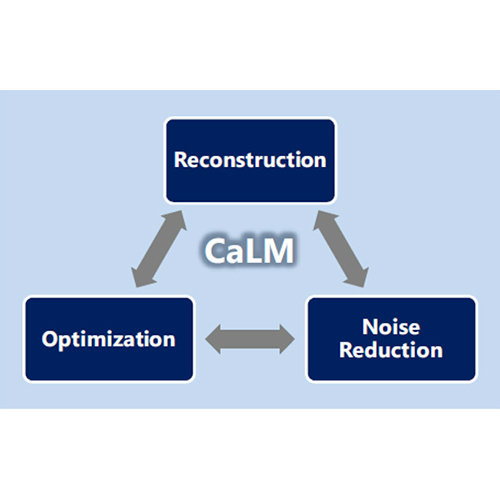 Reconstruction

CaLM

Optimization

Noise Reduction